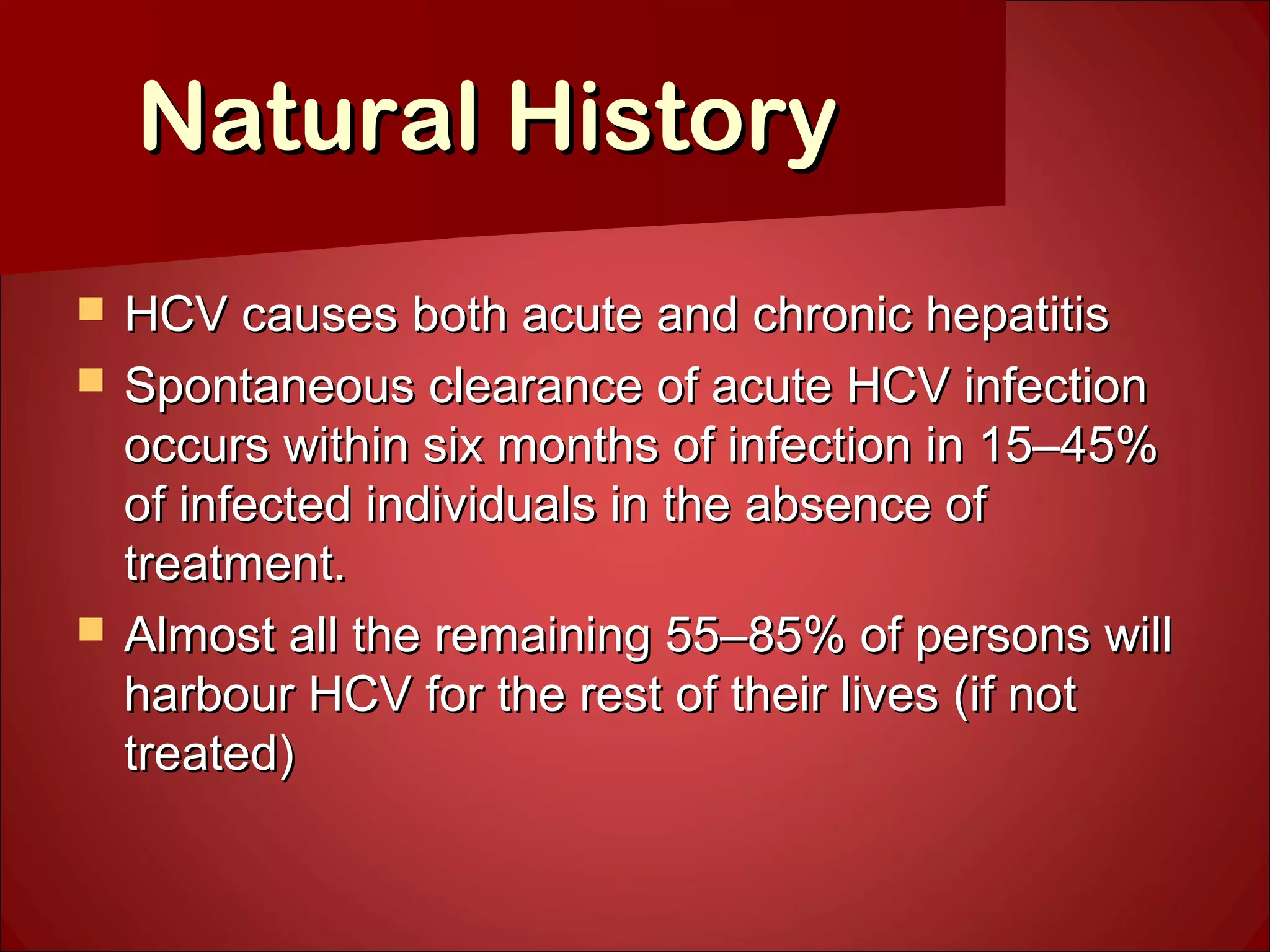 Natural History

- HCV causes both acute and chronic hepatitis
- Spontaneous clearance of acute HCV infection occurs within six months of infection in 15–45% of infected individuals in the absence of treatment.
- Almost all the remaining 55–85% of persons will harbour HCV for the rest of their lives (if not treated)